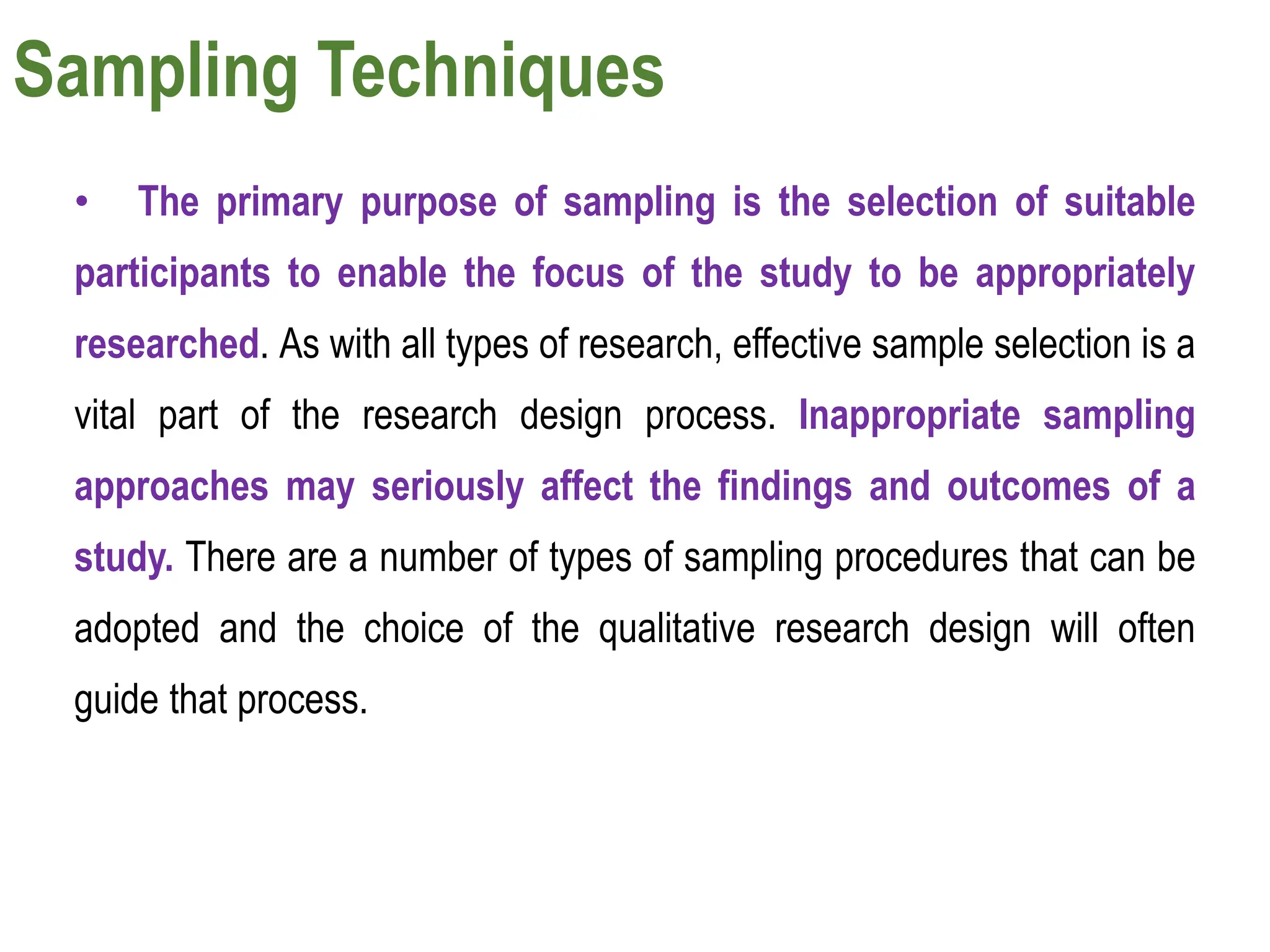 Sampling Techniques

• The primary purpose of sampling is the selection of suitable participants to enable the focus of the study to be appropriately researched. As with all types of research, effective sample selection is a vital part of the research design process. Inappropriate sampling approaches may seriously affect the findings and outcomes of a study. There are a number of types of sampling procedures that can be adopted and the choice of the qualitative research design will often guide that process.